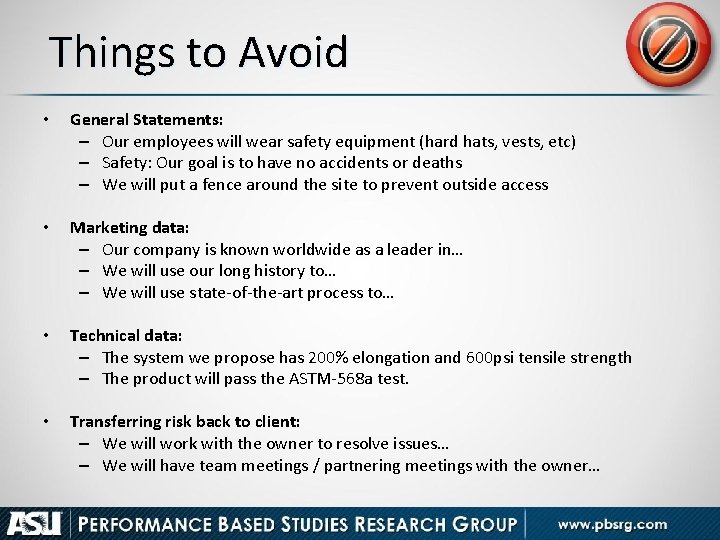 Things to Avoid

• General Statements:
– Our employees will wear safety equipment (hard hats, vests, etc)
– Safety: Our goal is to have no accidents or deaths
– We will put a fence around the site to prevent outside access

• Marketing data:
– Our company is known worldwide as a leader in…
– We will use our long history to…
– We will use state-of-the-art process to…

• Technical data:
– The system we propose has 200% elongation and 600psi tensile strength
– The product will pass the ASTM-568a test.

• Transferring risk back to client:
– We will work with the owner to resolve issues…
– We will have team meetings / partnering meetings with the owner…

ASU PERFORMANCE BASED STUDIES RESEARCH GROUP www.pbsrg.com